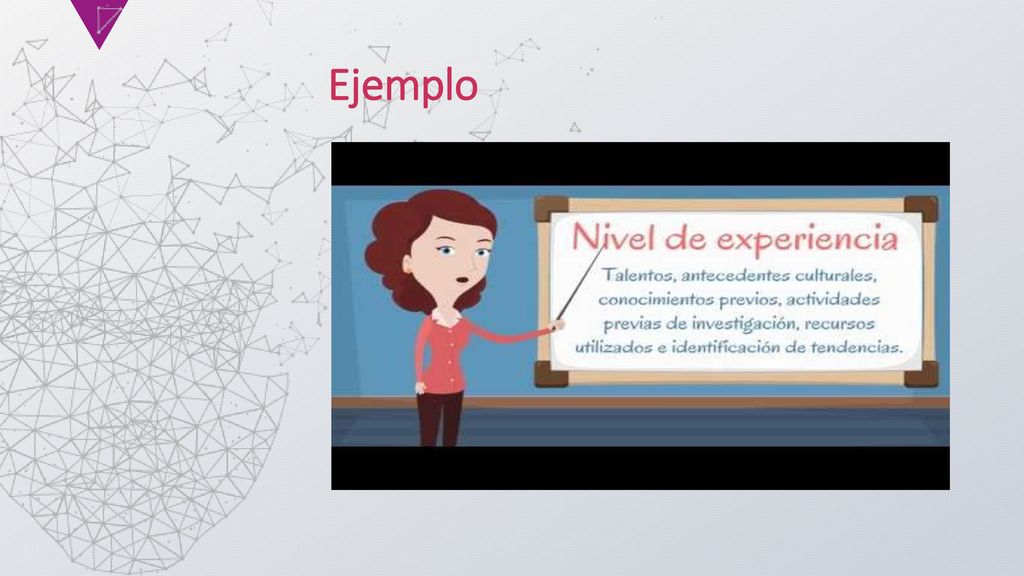 Ejemplo

Nivel de experiencia

Talentos, antecedentes culturales, conocimientos previos, actividades previas de investigación, recursos utilizados e identificación de tendencias.